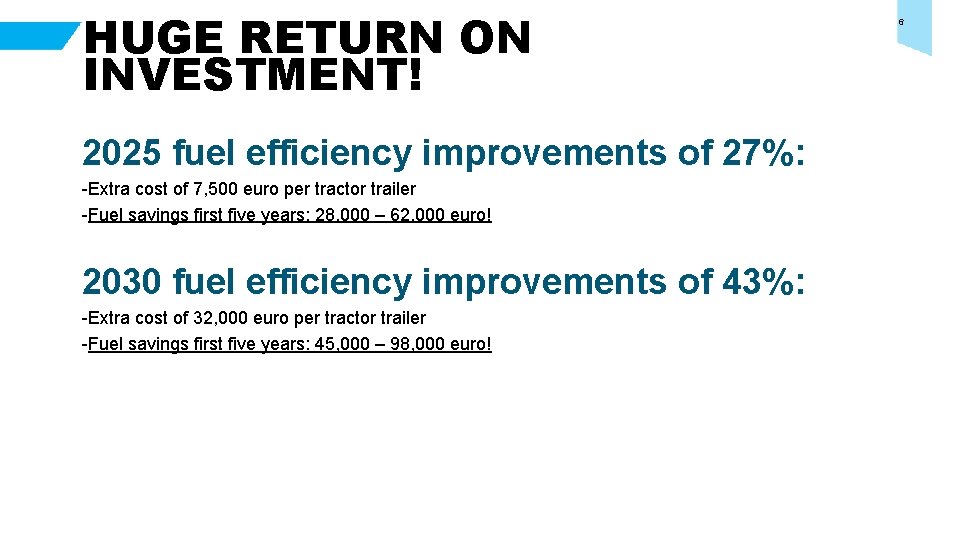 HUGE RETURN ON INVESTMENT!

6

2025 fuel efficiency improvements of 27%:

-Extra cost of 7,500 euro per tractor trailer

-Fuel savings first five years: 28,000 – 62,000 euro!

2030 fuel efficiency improvements of 43%:

-Extra cost of 32,000 euro per tractor trailer

-Fuel savings first five years: 45,000 – 98,000 euro!